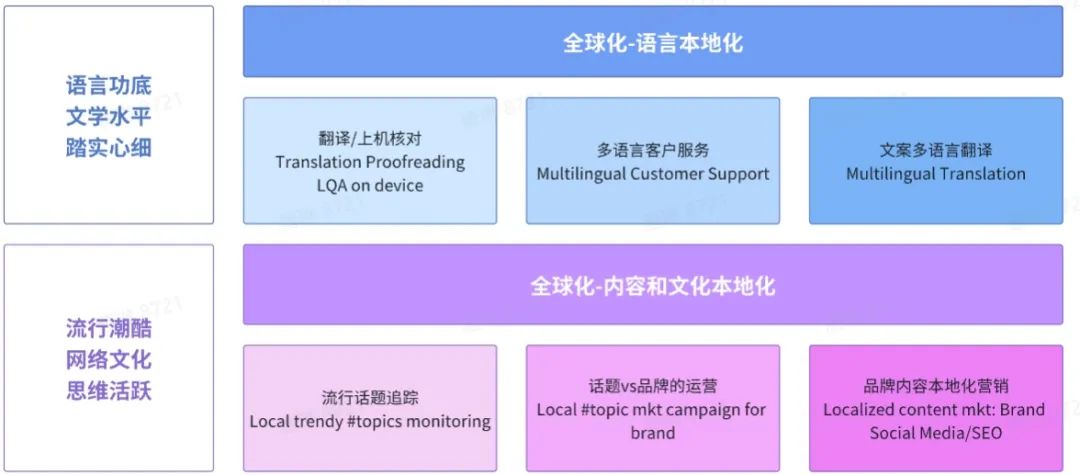 语言功底
文学水平
踏实心细

全球化-语言本地化

翻译/上机核对
Translation Proofreading
LQA on device

多语言客户服务
Multilingual Customer Support

文案多语言翻译
Multilingual Translation

流行潮酷
网络文化
思维活跃

全球化-内容和文化本地化

流行话题追踪
Local trendy #topics monitoring

话题vs品牌的运营
Local #topic mkt campaign for brand

品牌内容本地化营销
Localized content mkt: Brand Social Media/SEO